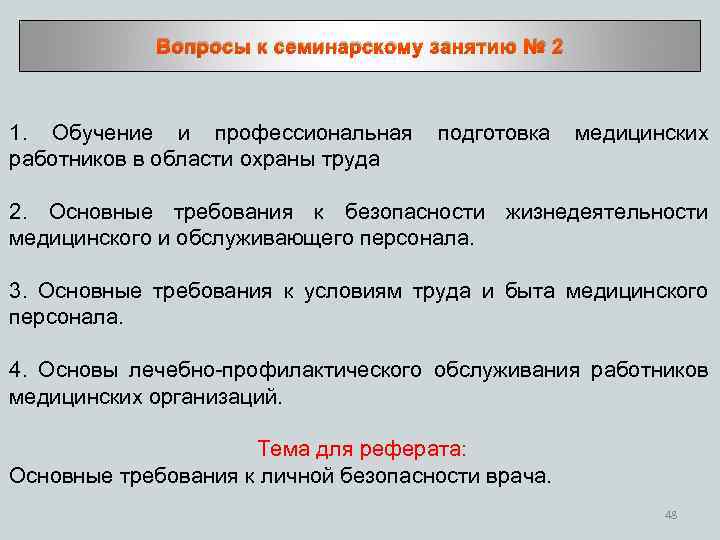 Вопросы к семинарскому занятию № 2

1. Обучение и профессиональная подготовка медицинских работников в области охраны труда

2. Основные требования к безопасности жизнедеятельности медицинского и обслуживающего персонала.

3. Основные требования к условиям труда и быта медицинского персонала.

4. Основы лечебно-профилактического обслуживания работников медицинских организаций.

Тема для реферата:
Основные требования к личной безопасности врача.

48